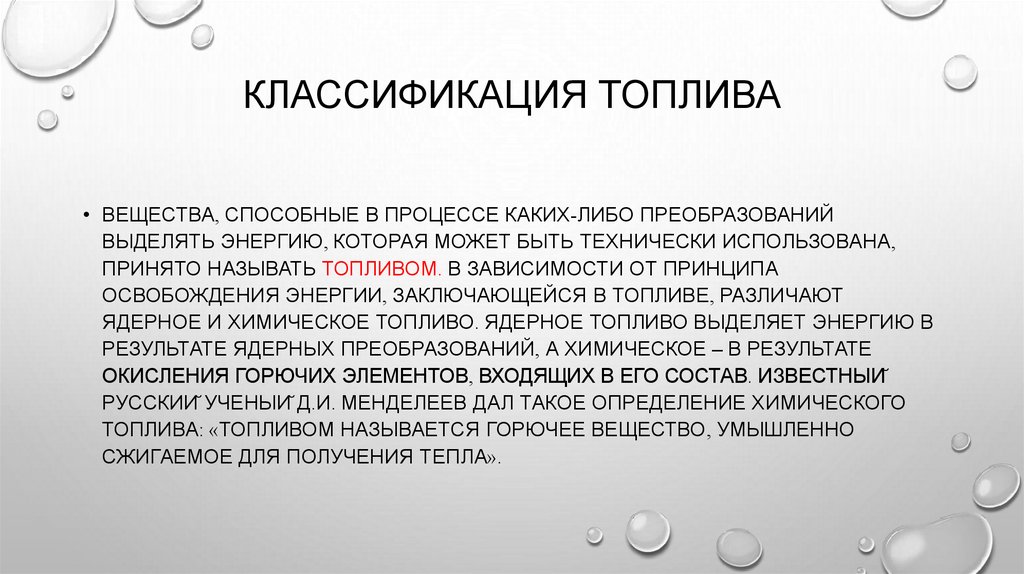 КЛАССИФИКАЦИЯ ТОПЛИВА

• ВЕЩЕСТВА, СПОСОБНЫЕ В ПРОЦЕССЕ КАКИХ-ЛИБО ПРЕОБРАЗОВАНИЙ ВЫДЕЛЯТЬ ЭНЕРГИЮ, КОТОРАЯ МОЖЕТ БЫТЬ ТЕХНИЧЕСКИ ИСПОЛЬЗОВАНА, ПРИНЯТО НАЗЫВАТЬ ТОПЛИВОМ. В ЗАВИСИМОСТИ ОТ ПРИНЦИПА ОСВОБОЖДЕНИЯ ЭНЕРГИИ, ЗАКЛЮЧАЮЩЕЙСЯ В ТОПЛИВЕ, РАЗЛИЧАЮТ ЯДЕРНОЕ И ХИМИЧЕСКОЕ ТОПЛИВО. ЯДЕРНОЕ ТОПЛИВО ВЫДЕЛЯЕТ ЭНЕРГИЮ В РЕЗУЛЬТАТЕ ЯДЕРНЫХ ПРЕОБРАЗОВАНИЙ, А ХИМИЧЕСКОЕ – В РЕЗУЛЬТАТЕ ОКИСЛЕНИЯ ГОРЮЧИХ ЭЛЕМЕНТОВ, ВХОДЯЩИХ В ЕГО СОСТАВ. ИЗВЕСТНЫЙ РУССКИЙ УЧЕНЫЙ Д.И. МЕНДЕЛЕЕВ ДАЛ ТАКОЕ ОПРЕДЕЛЕНИЕ ХИМИЧЕСКОГО ТОПЛИВА: «ТОПЛИВОМ НАЗЫВАЕТСЯ ГОРЮЧЕЕ ВЕЩЕСТВО, УМЫШЛЕННО СЖИГАЕМОЕ ДЛЯ ПОЛУЧЕНИЯ ТЕПЛА».